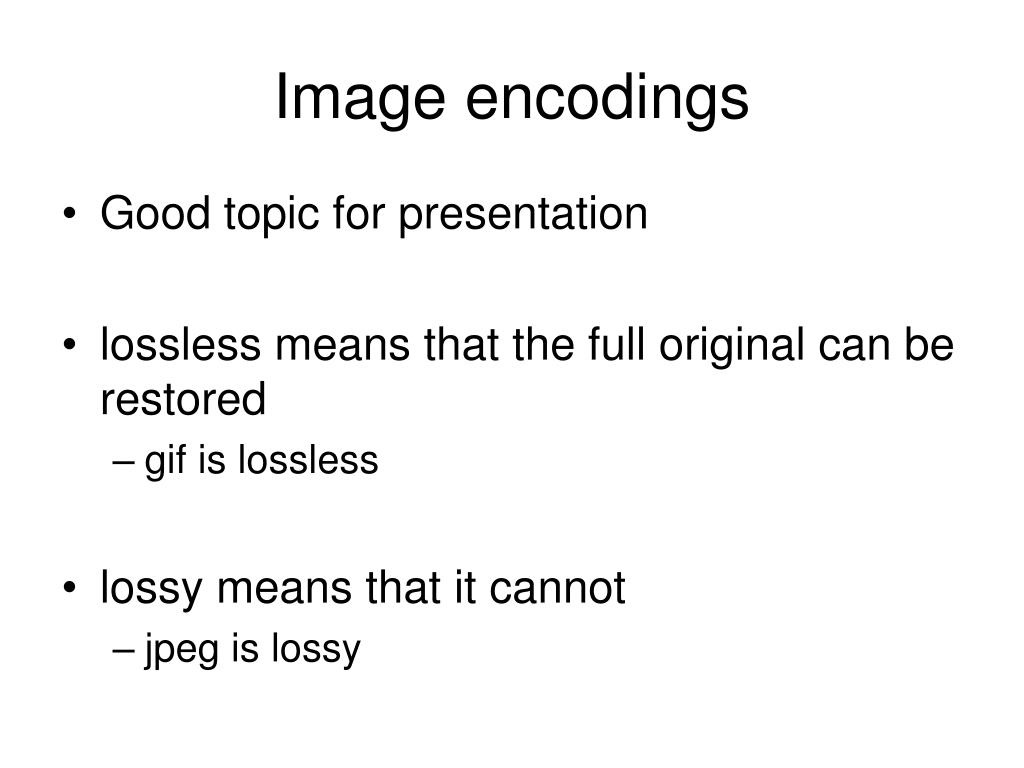 Image encodings

• Good topic for presentation

• lossless means that the full original can be restored
– gif is lossless

• lossy means that it cannot
– jpeg is lossy